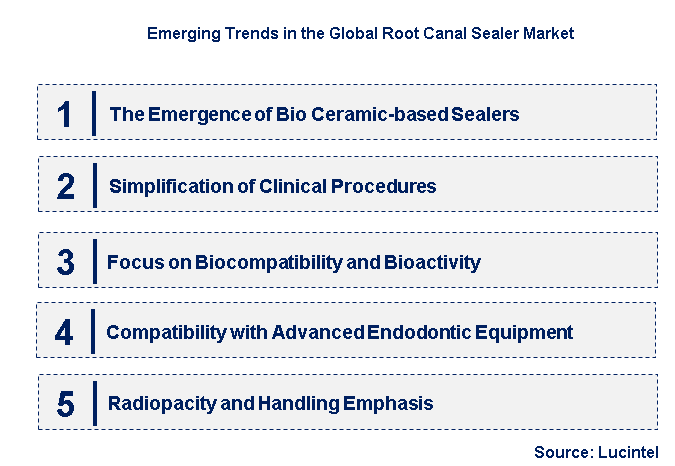 Emerging Trends in the Global Root Canal Sealer Market

1 The Emergence of Bio Ceramic-based Sealers

2 Simplification of Clinical Procedures

3 Focus on Biocompatibility and Bioactivity

4 Compatibility with Advanced Endodontic Equipment

5 Radiopacity and Handling Emphasis

Source: Lucintel